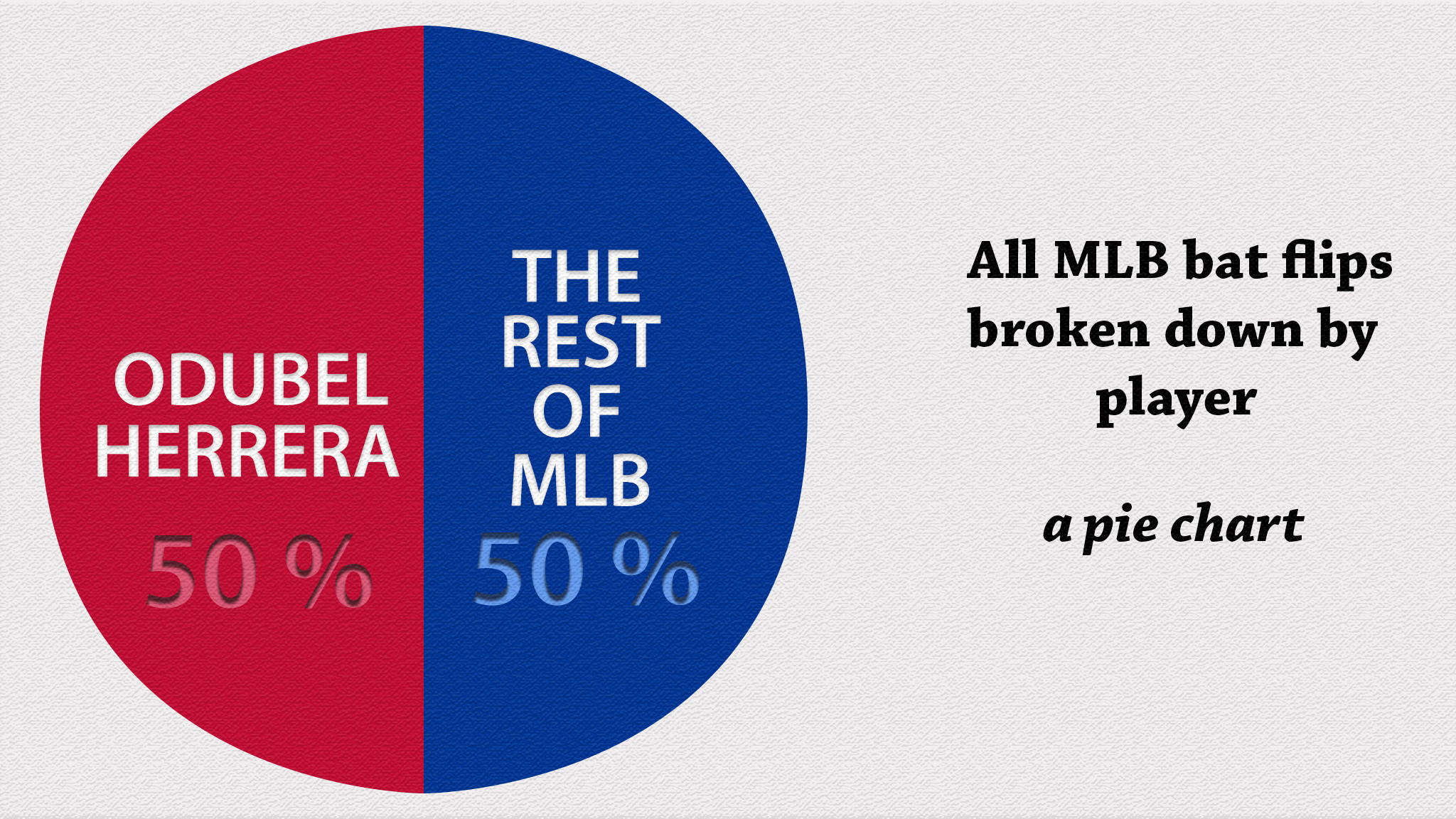 ODUBEL HERRERA
50 %

THE REST OF MLB
50 %

All MLB bat flips broken down by player

a pie chart